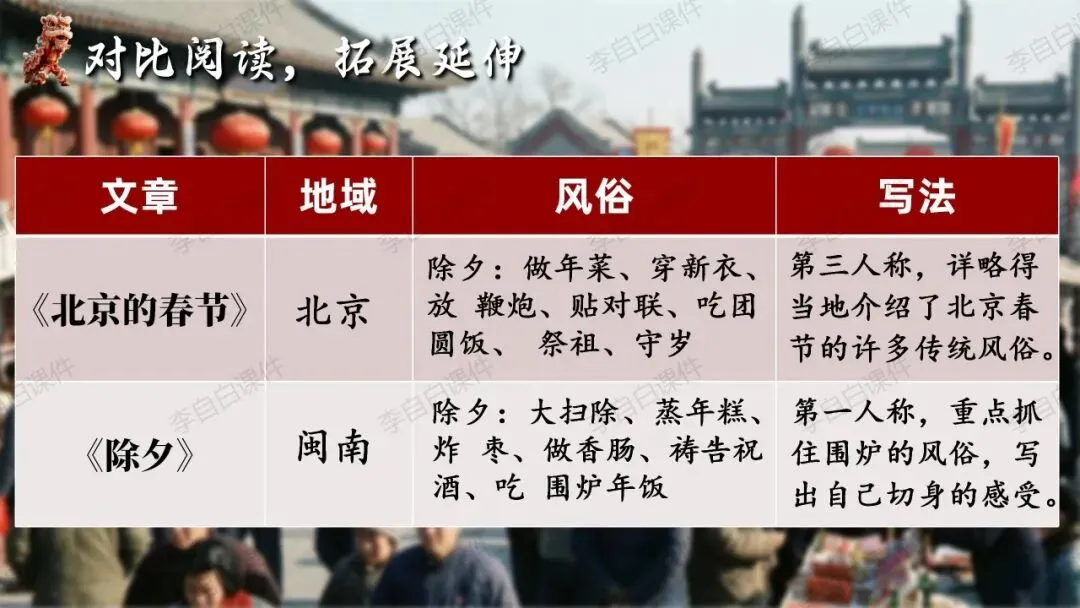 对比阅读，拓展延伸

| 文章 | 地域 | 风俗 | 写法 |
|---|---|---|---|
| 《北京的春节》 | 北京 | 除夕：做年菜、穿新衣、放 鞭炮、贴对联、吃团圆饭、 祭祖、守岁 | 第三人称，详略得当地介绍了北京春节的许多传统风俗。 |
| 《除夕》 | 闽南 | 除夕：大扫除、蒸年糕、炸 枣、做香肠、祷告祝酒、吃 围炉年饭 | 第一人称，重点抓住围炉的风俗，写出自己切身的感受。 |

李自白课件